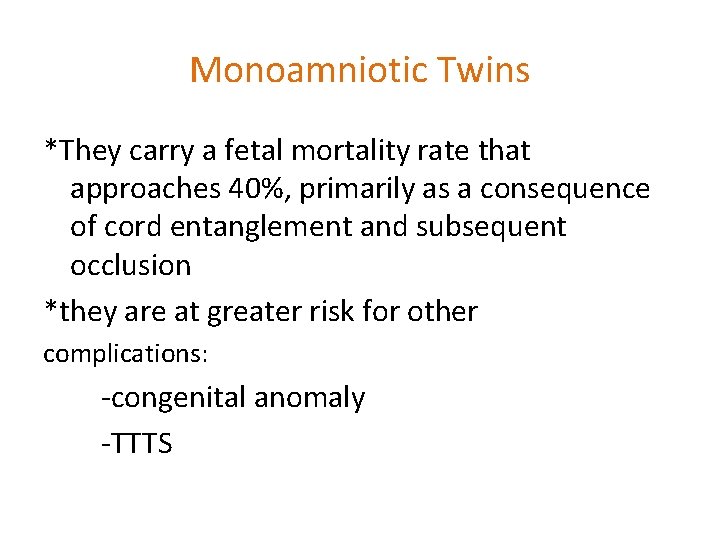 Monoamniotic Twins

*They carry a fetal mortality rate that approaches 40%, primarily as a consequence of cord entanglement and subsequent occlusion

*they are at greater risk for other complications:

-congenital anomaly

-TTTS